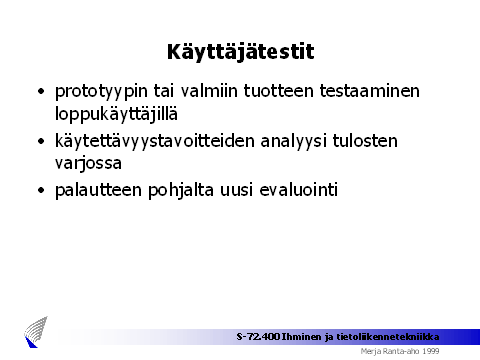 Käyttäjätestit

• prototyypin tai valmiin tuotteen testaaminen loppukäyttäjillä
• käytettävyystavoitteiden analyysi tulosten varjossa
• palautteen pohjalta uusi evaluointi

S-72.400 Ihminen ja tietoliikennetekniikka
Merja Ranta-aho 1999